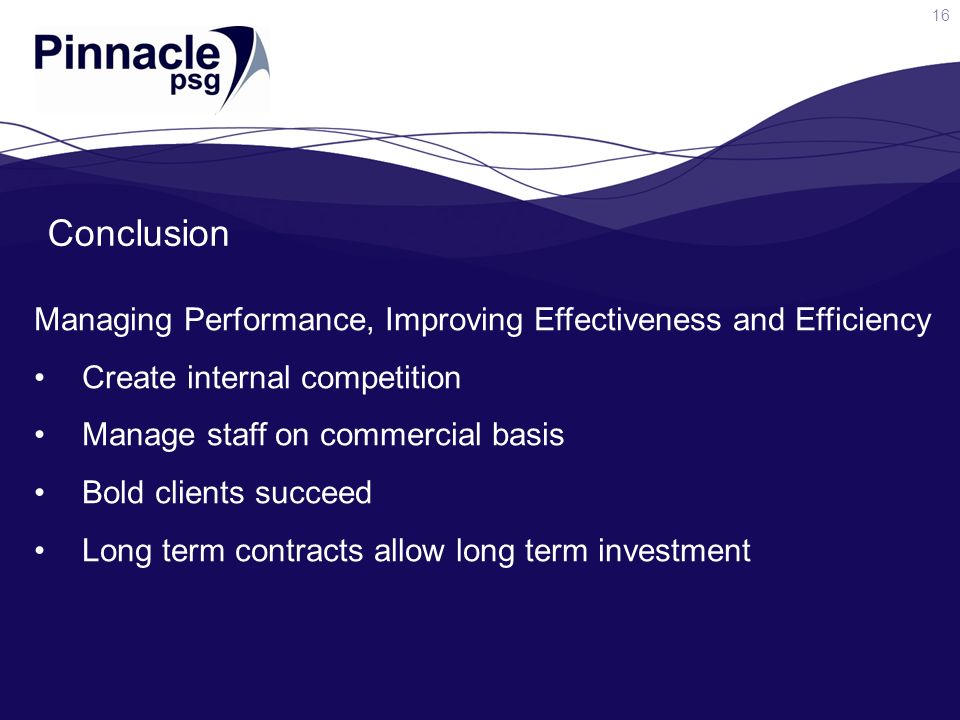 16

Pinnacle
psg

Conclusion

Managing Performance, Improving Effectiveness and Efficiency

• Create internal competition
• Manage staff on commercial basis
• Bold clients succeed
• Long term contracts allow long term investment